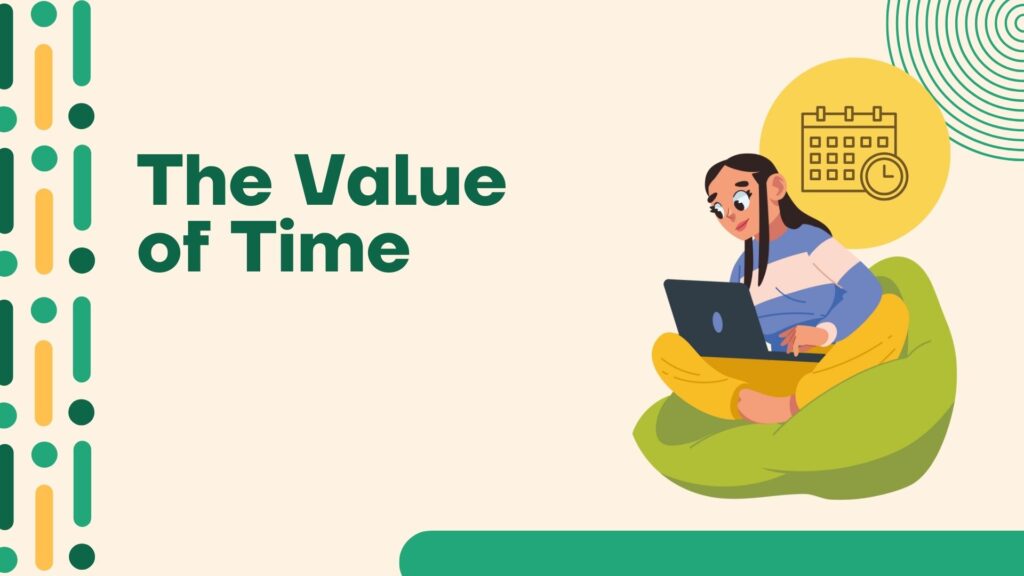 The Value of Time